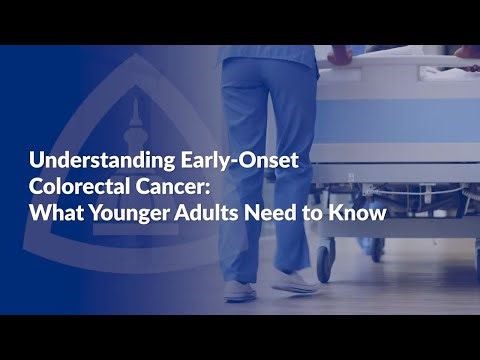 Understanding Early-Onset Colorectal Cancer: What Younger Adults Need to Know